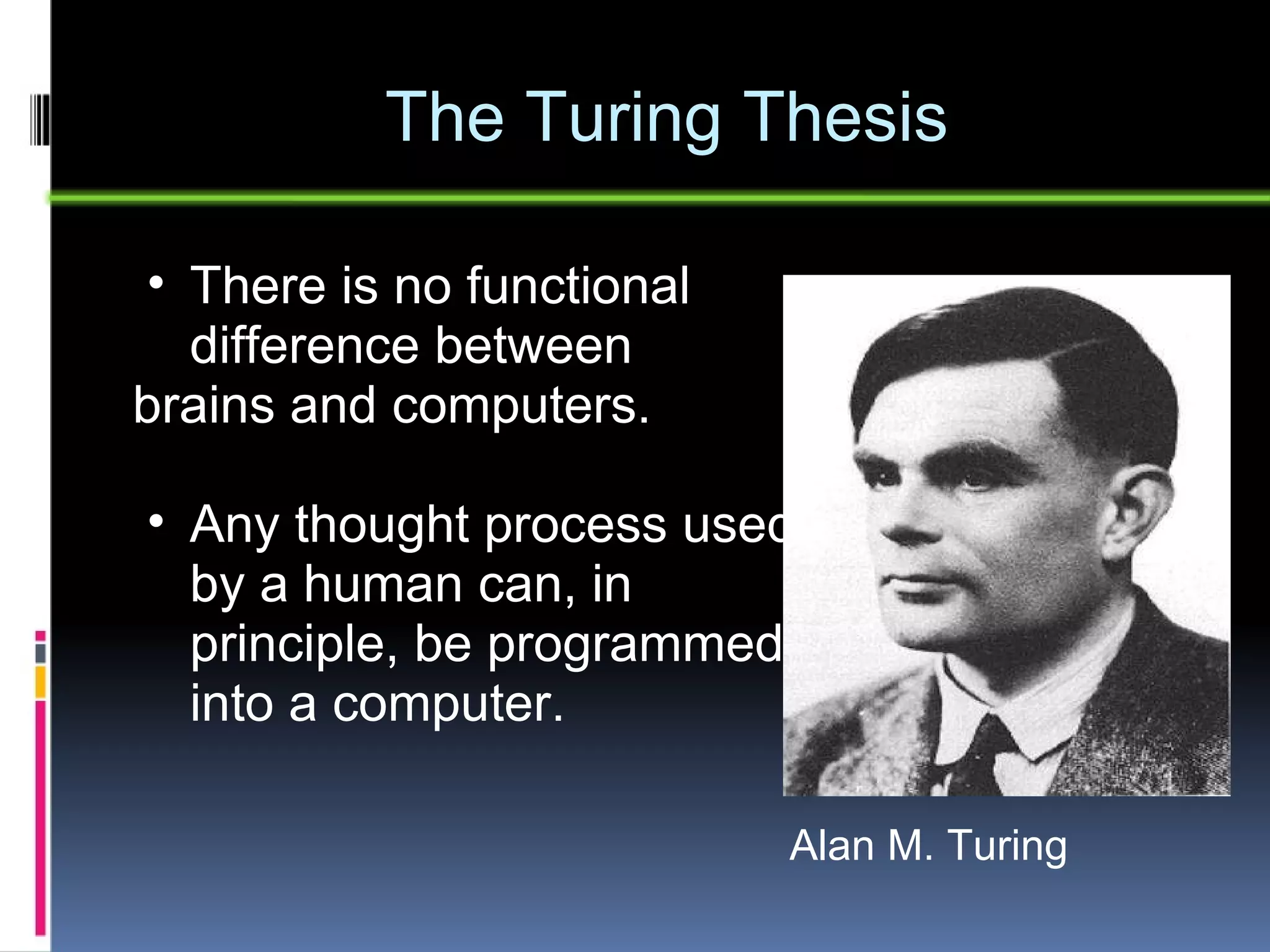 The Turing Thesis

• There is no functional difference between brains and computers.

• Any thought process used by a human can, in principle, be programmed into a computer.

Alan M. Turing